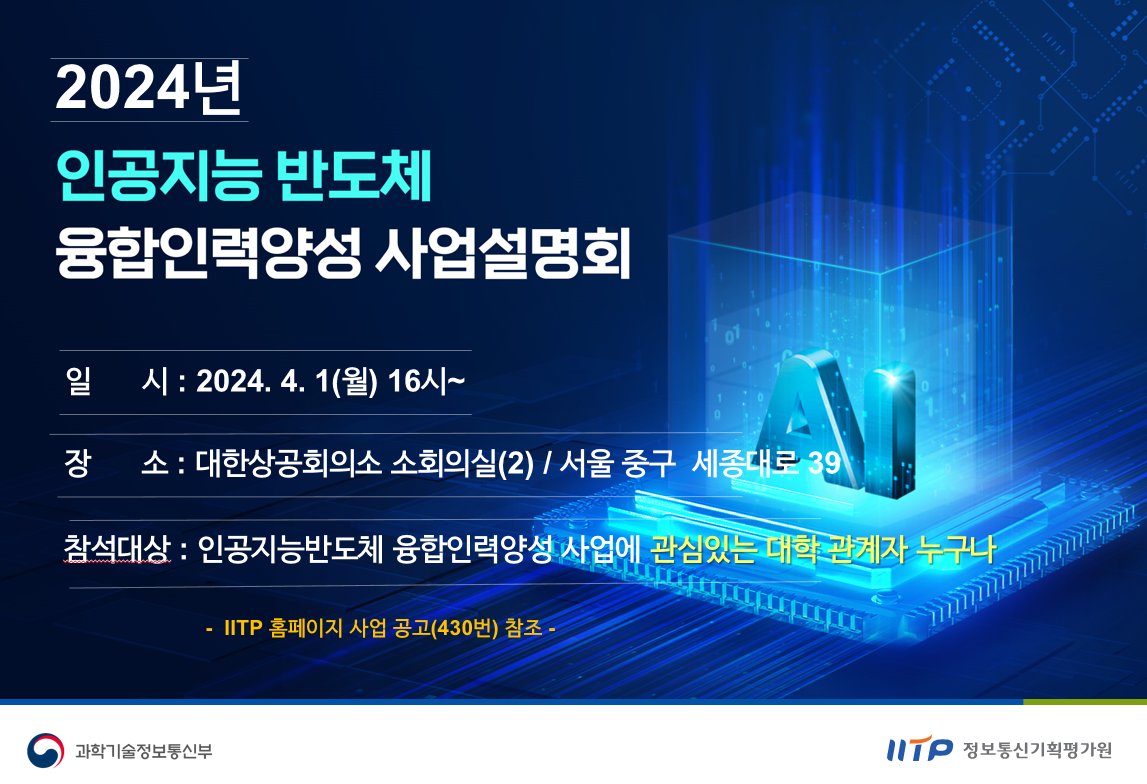 2024년

인공지능 반도체
융합인력양성 사업설명회

일 시 : 2024. 4. 1(월) 16시~

장 소 : 대한상공회의소 소회의실(2) / 서울 중구 세종대로 39

참석대상 : 인공지능반도체 융합인력양성 사업에 관심있는 대학 관계자 누구나

- IITP 홈페이지 사업 공고(430번) 참조 -

AI

과학기술정보통신부

IITP 정보통신기획평가원